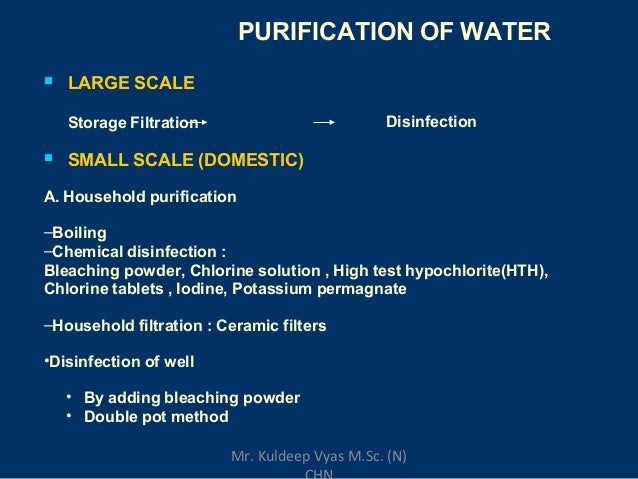 PURIFICATION OF WATER

▪ LARGE SCALE

Storage Filtration → → Disinfection

▪ SMALL SCALE (DOMESTIC)

A. Household purification

–Boiling
–Chemical disinfection :
Bleaching powder, Chlorine solution , High test hypochlorite(HTH), Chlorine tablets , Iodine, Potassium permagnate

–Household filtration : Ceramic filters

•Disinfection of well

• By adding bleaching powder
• Double pot method

Mr. Kuldeep Vyas M.Sc. (N) CHN